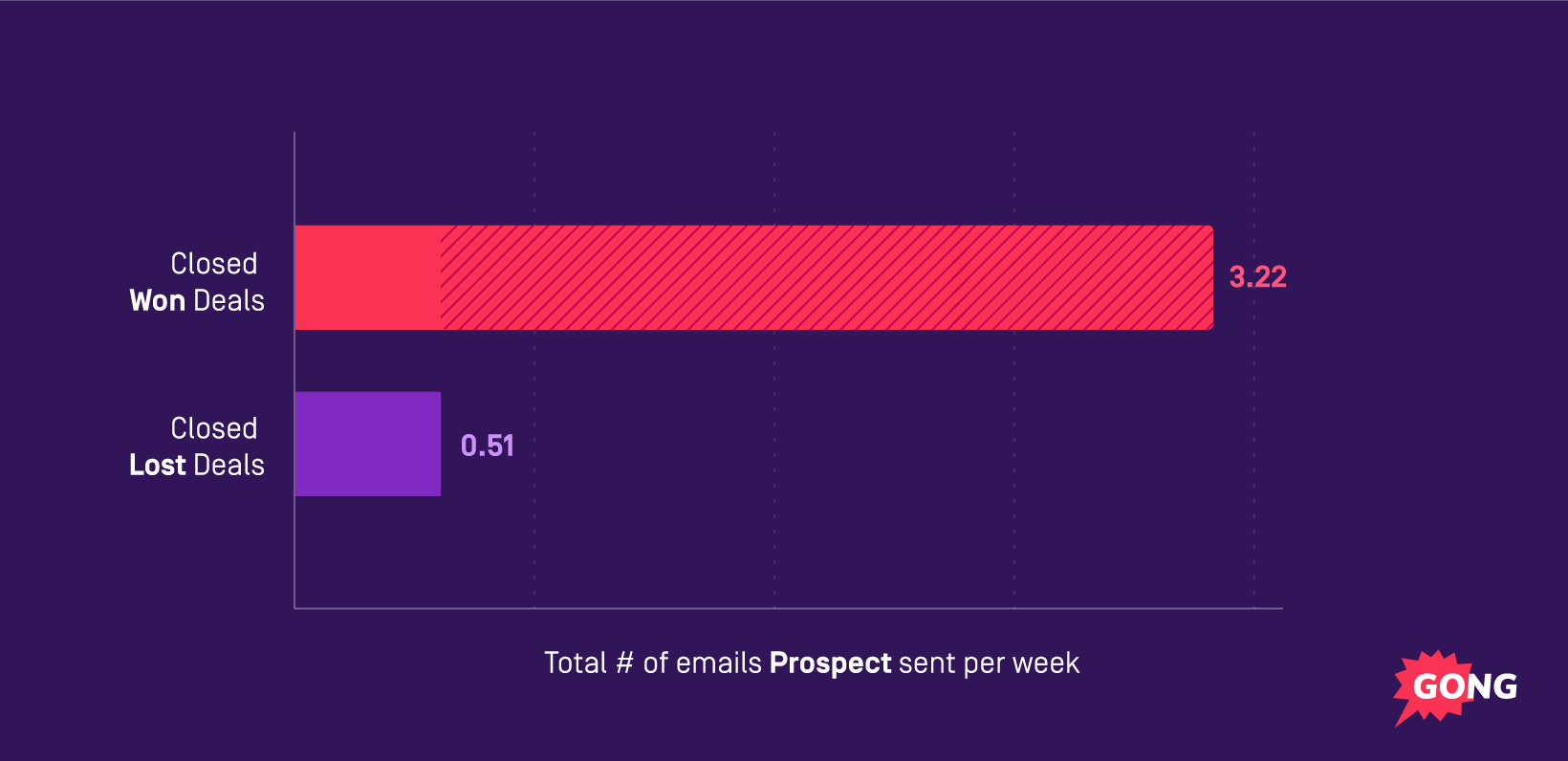 Closed
Won Deals

3.22

Closed
Lost Deals

0.51

Total # of emails Prospect sent per week

GONG